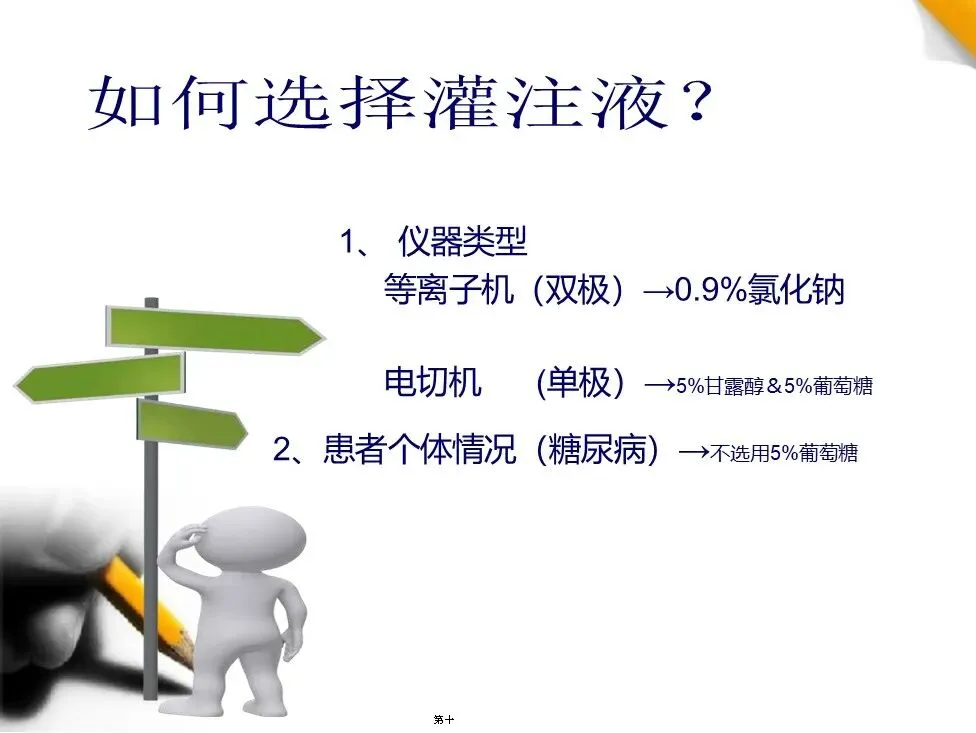 如何选择灌注液？

1、 仪器类型

等离子机（双极）→0.9%氯化钠

电切机　（单极）→5%甘露醇＆5%葡萄糖

2、患者个体情况（糖尿病）→不选用5%葡萄糖

第十